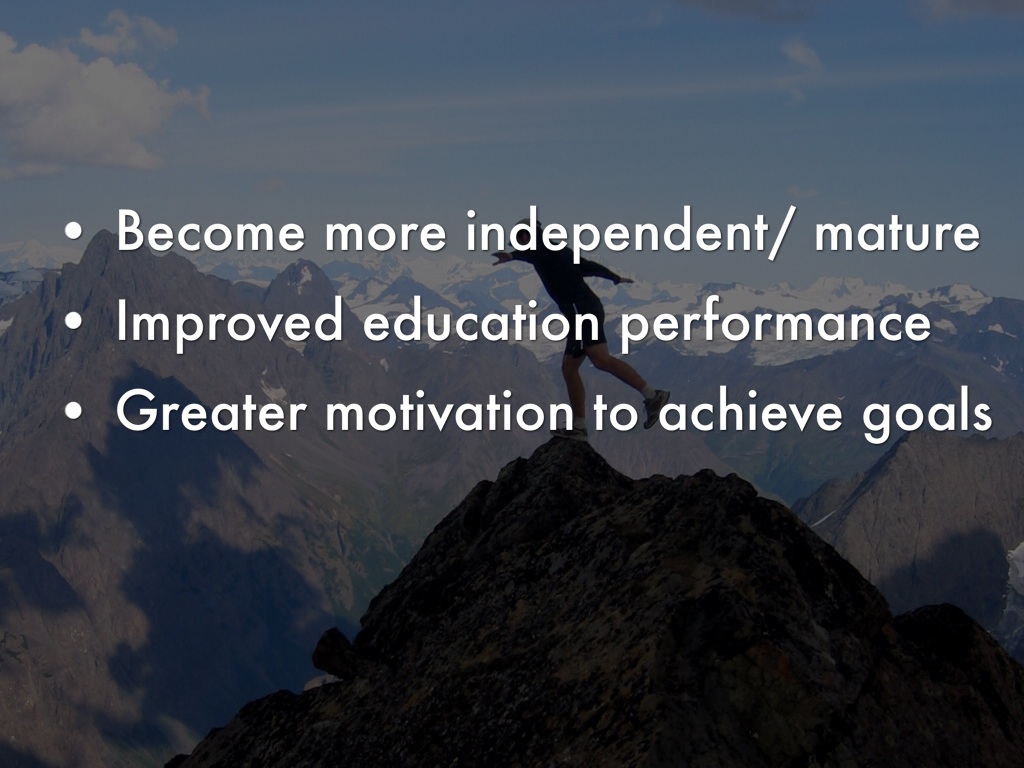 • Become more independent/ mature
• Improved education performance
• Greater motivation to achieve goals